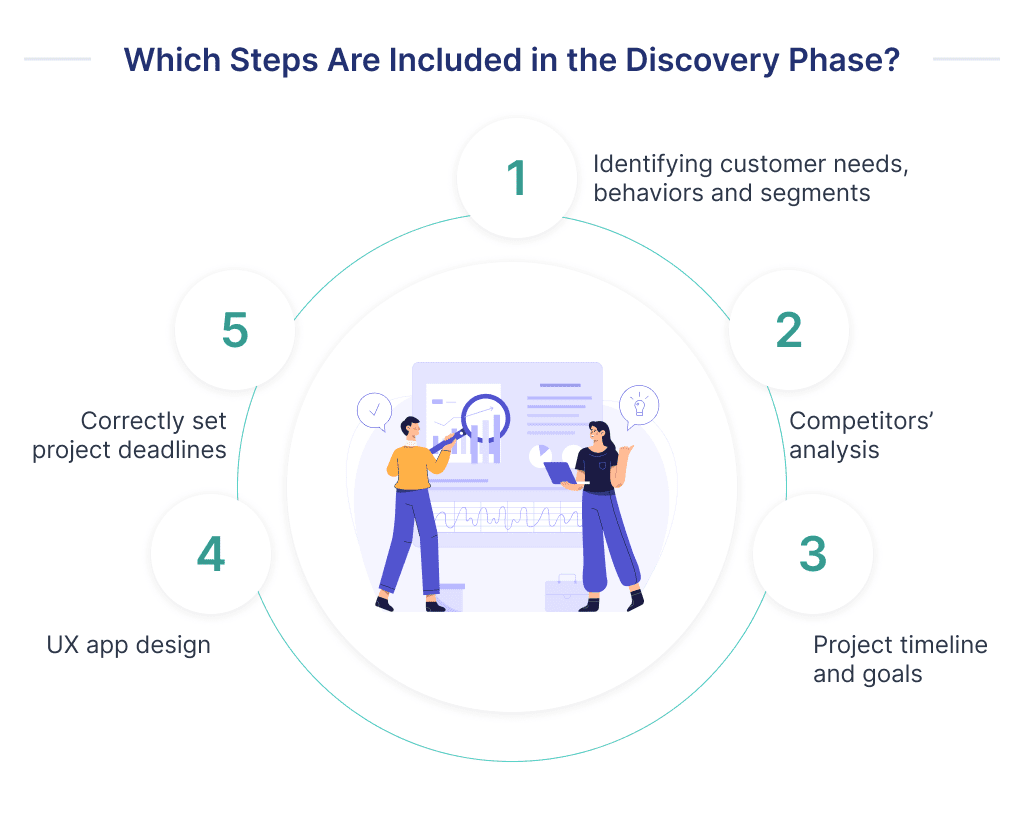 Which Steps Are Included in the Discovery Phase?

1
Identifying customer needs, behaviors and segments

2
Competitors' analysis

3
Project timeline and goals

4
UX app design

5
Correctly set project deadlines